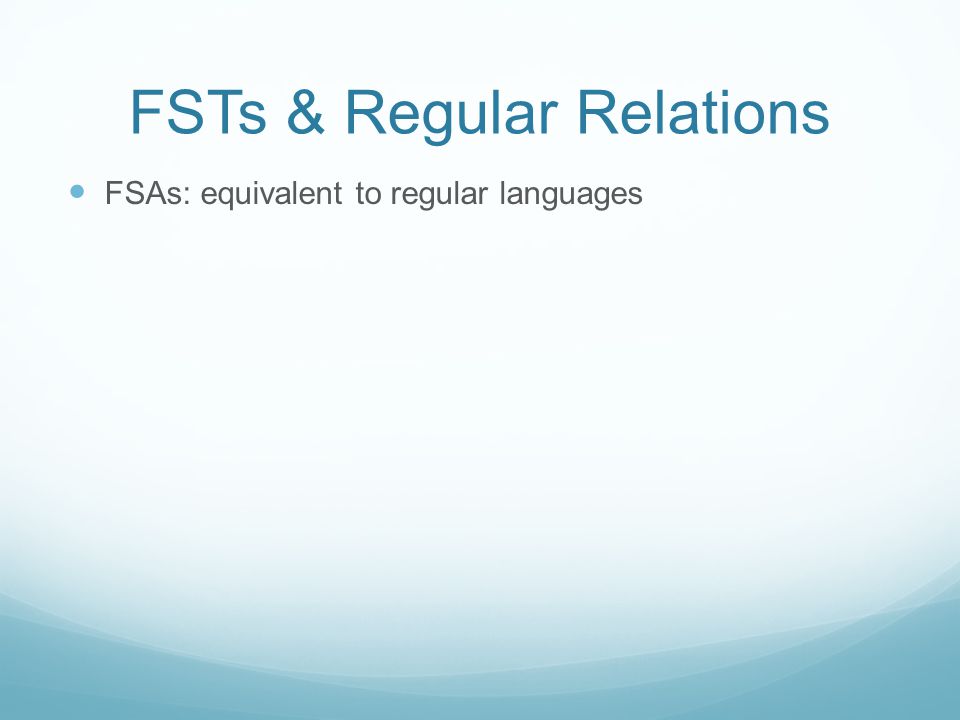 FSTs & Regular Relations

FSAs: equivalent to regular languages